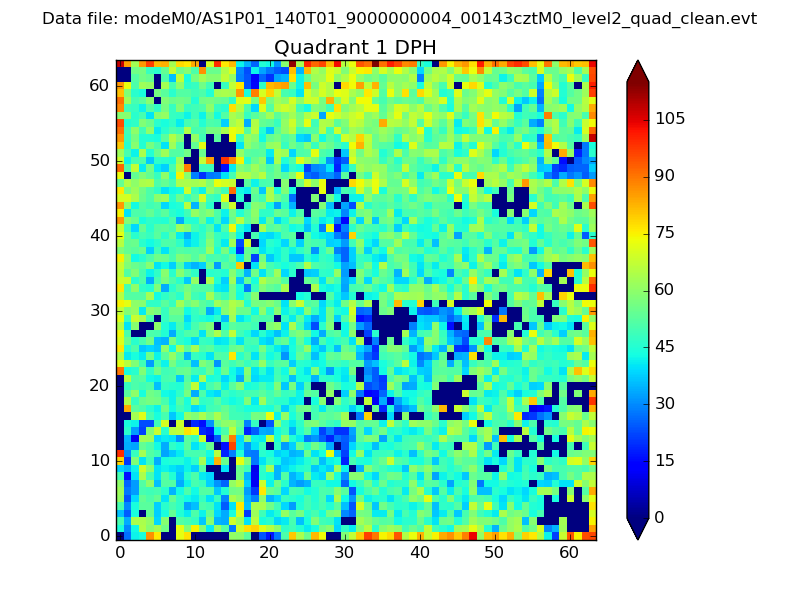 Data file: modeM0/AS1P01_140T01_9000000004_00143cztM0_level2_quad_clean.evt

Quadrant 1 DPH

60
50
40
30
20
10
0

0 10 20 30 40 50 60

105
90
75
60
45
30
15
0